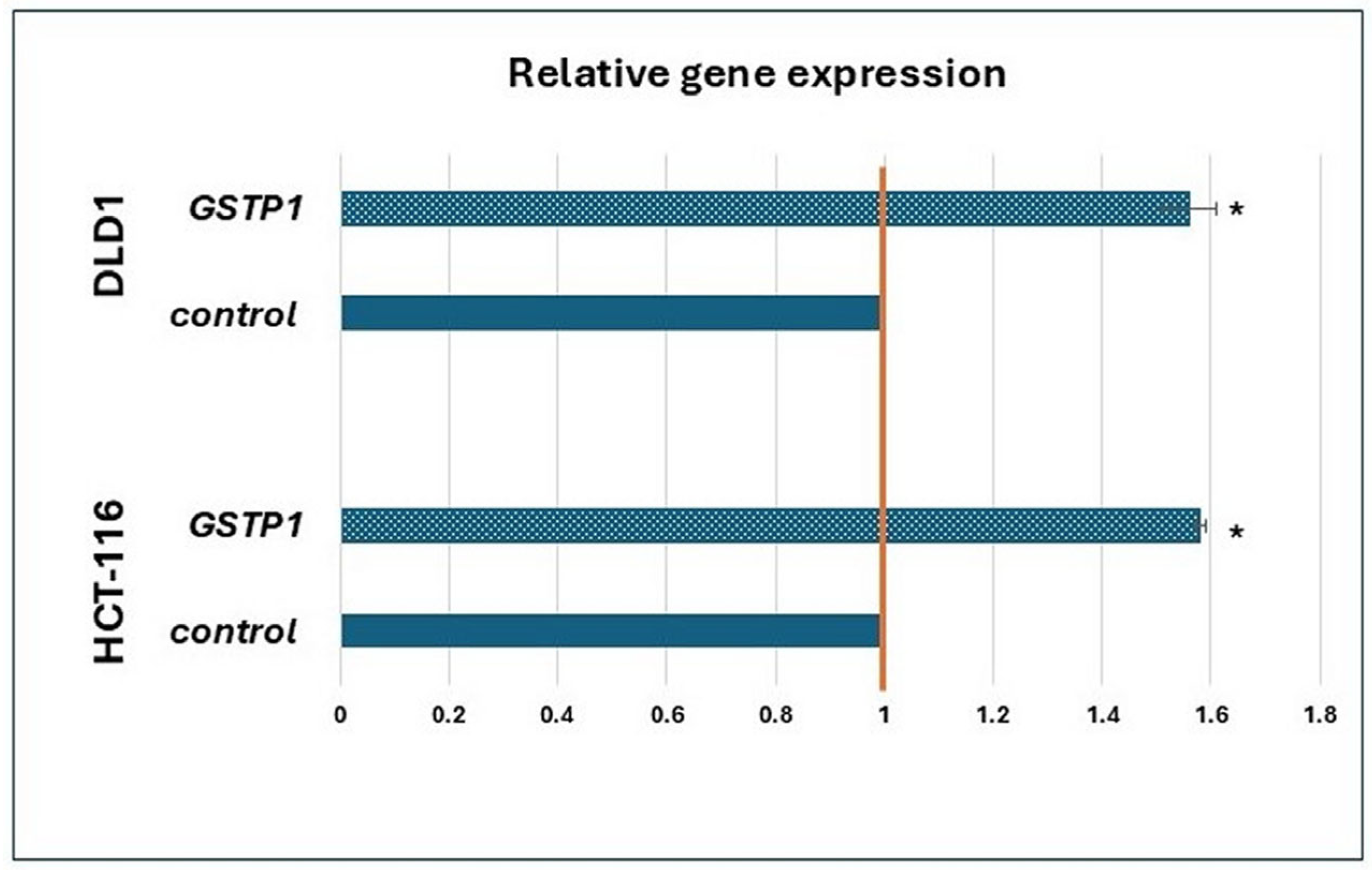 Relative gene expression

DLD1
GSTP1
*
control

HCT-116
GSTP1
*
control

0
0.2
0.4
0.6
0.8
1
1.2
1.4
1.6
1.8